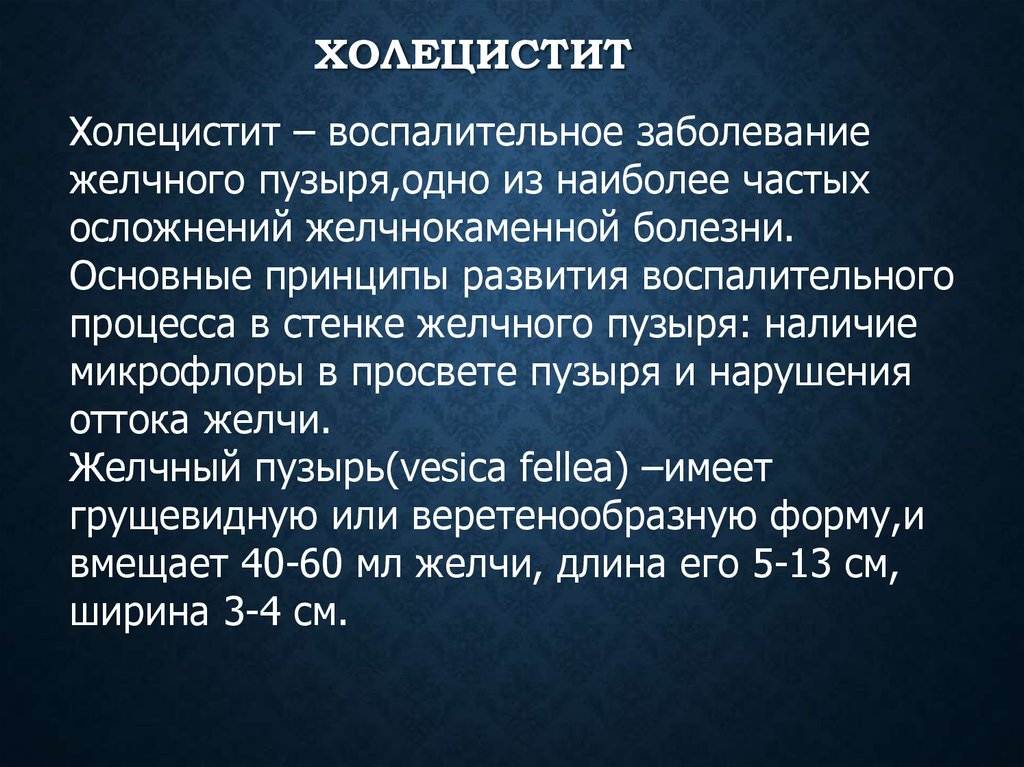 ХОЛЕЦИСТИТ

Холецистит – воспалительное заболевание желчного пузыря,одно из наиболее частых осложнений желчнокаменной болезни.
Основные принципы развития воспалительного процесса в стенке желчного пузыря: наличие микрофлоры в просвете пузыря и нарушения оттока желчи.
Желчный пузырь(vesica fellea) –имеет грущевидную или веретенообразную форму,и вмещает 40-60 мл желчи, длина его 5-13 см, ширина 3-4 см.